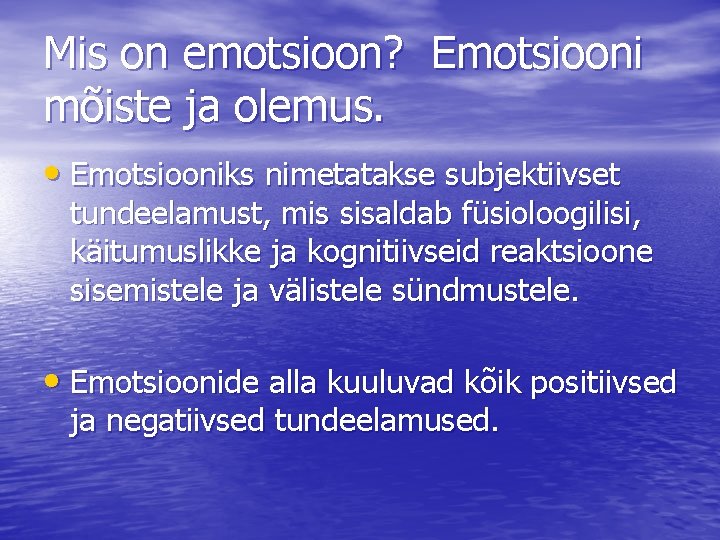 Mis on emotsioon?  Emotsiooni mõiste ja olemus.

• Emotsiooniks nimetatakse subjektiivset tundeelamust, mis sisaldab füsioloogilisi, käitumuslikke ja kognitiivseid reaktsioone sisemistele ja välistele sündmustele.

• Emotsioonide alla kuuluvad kõik positiivsed ja negatiivsed tundeelamused.